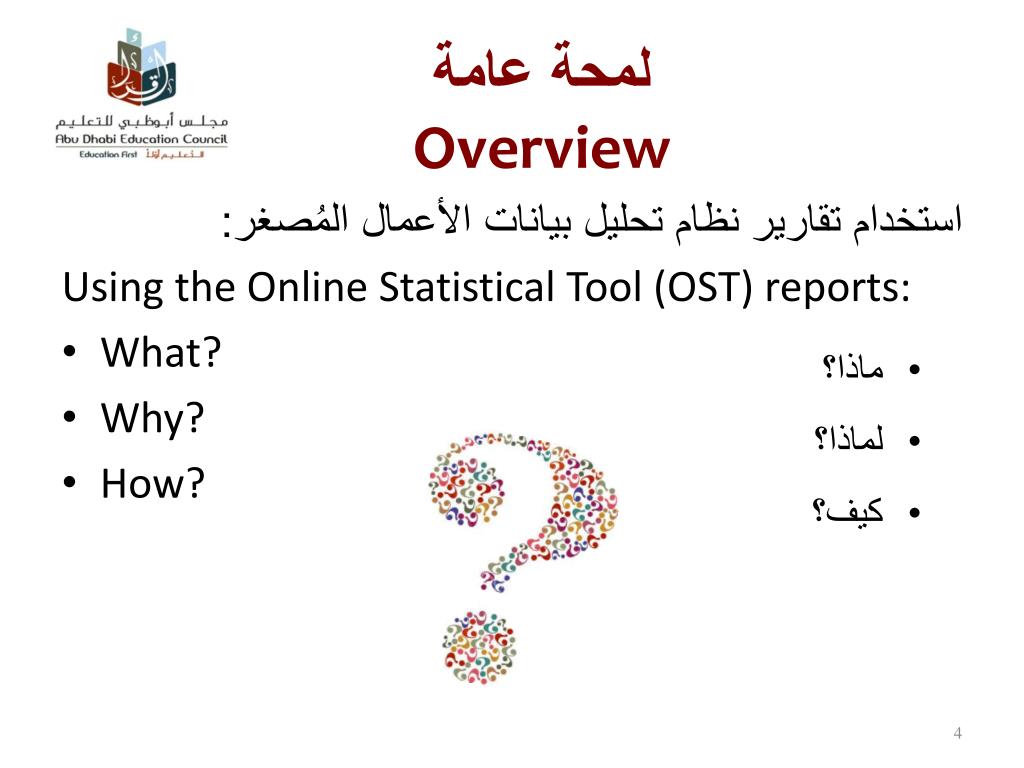 مجلس أبوظبي للتعليم
Abu Dhabi Education Council
Education First التعليم أولاً

لمحة عامة
Overview

استخدام تقارير نظام تحليل بيانات الأعمال المُصغر:
Using the Online Statistical Tool (OST) reports:

• What?
• Why?
• How?

• ماذا؟
• لماذا؟
• كيف؟

4